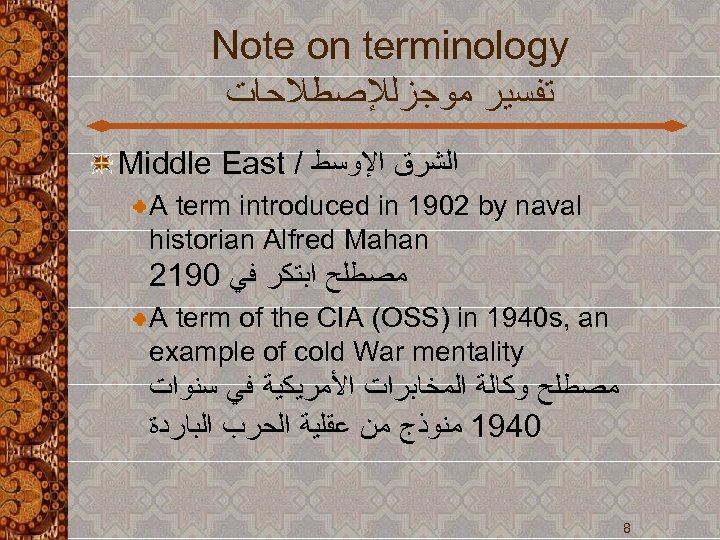 Note on terminology
تفسير موجزللإصطلاحات

Middle East / الشرق الإوسط

A term introduced in 1902 by naval historian Alfred Mahan
مصطلح ابتكر في 2190

A term of the CIA (OSS) in 1940s, an example of cold War mentality
مصطلح وكالة المخابرات الأمريكية في سنوات 1940 منوذج من عقلية الحرب الباردة

8